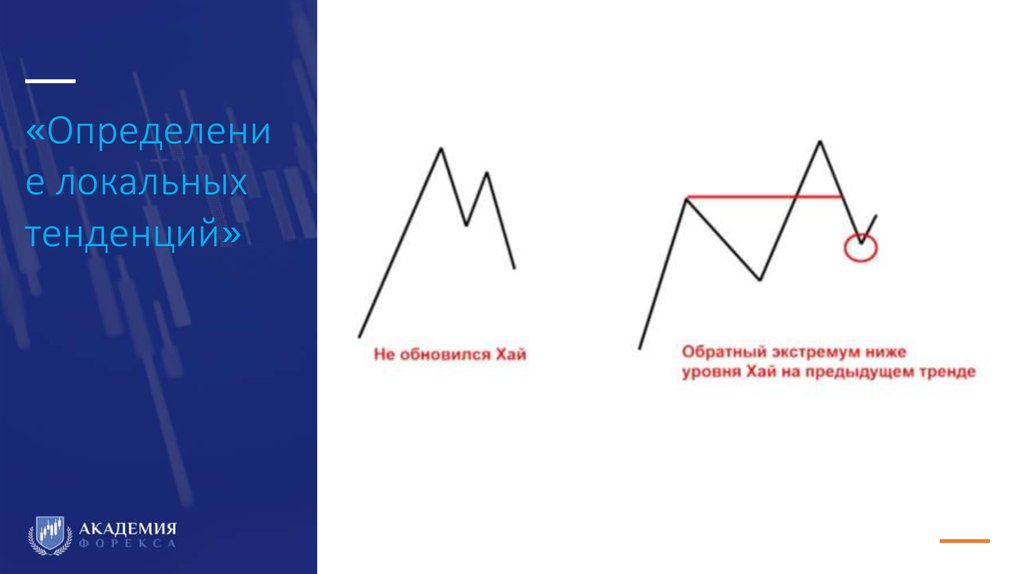 «Определение локальных тенденций»

Не обновился Хай

Обратный экстремум ниже уровня Хай на предыдущем тренде

АКАДЕМИЯ ФОРЕКСА